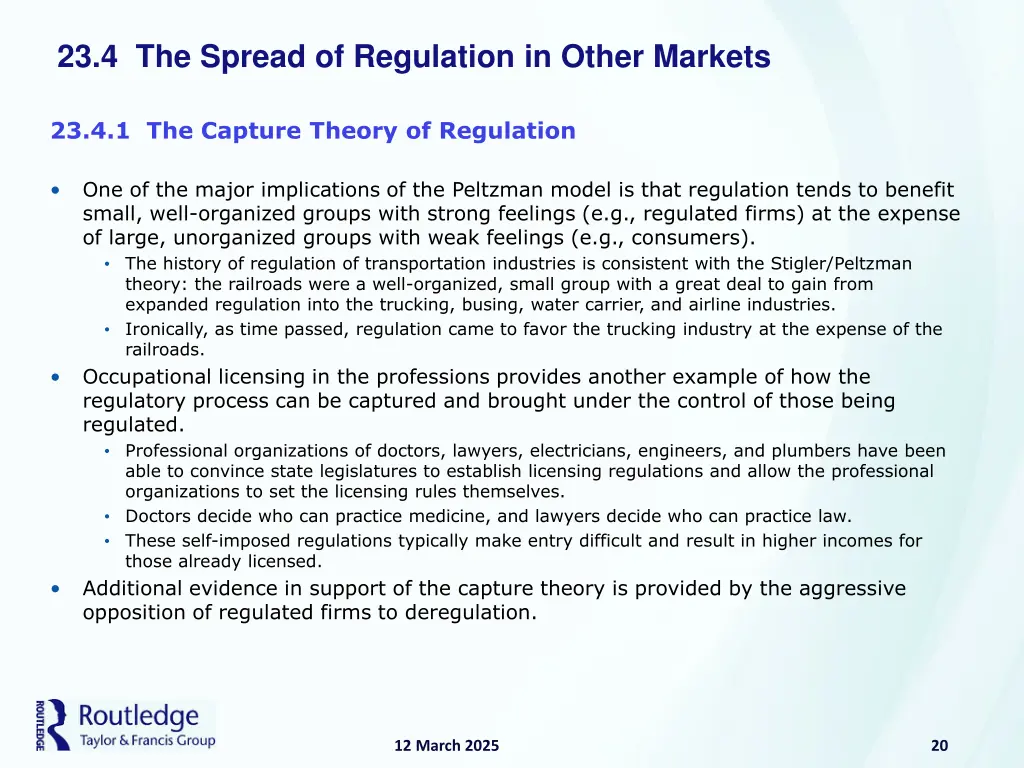 23.4 The Spread of Regulation in Other Markets

23.4.1 The Capture Theory of Regulation

• One of the major implications of the Peltzman model is that regulation tends to benefit small, well-organized groups with strong feelings (e.g., regulated firms) at the expense of large, unorganized groups with weak feelings (e.g., consumers).
  • The history of regulation of transportation industries is consistent with the Stigler/Peltzman theory: the railroads were a well-organized, small group with a great deal to gain from expanded regulation into the trucking, busing, water carrier, and airline industries.
  • Ironically, as time passed, regulation came to favor the trucking industry at the expense of the railroads.
• Occupational licensing in the professions provides another example of how the regulatory process can be captured and brought under the control of those being regulated.
  • Professional organizations of doctors, lawyers, electricians, engineers, and plumbers have been able to convince state legislatures to establish licensing regulations and allow the professional organizations to set the licensing rules themselves.
  • Doctors decide who can practice medicine, and lawyers decide who can practice law.
  • These self-imposed regulations typically make entry difficult and result in higher incomes for those already licensed.
• Additional evidence in support of the capture theory is provided by the aggressive opposition of regulated firms to deregulation.

ROUTLEDGE Routledge Taylor & Francis Group

12 March 2025

20